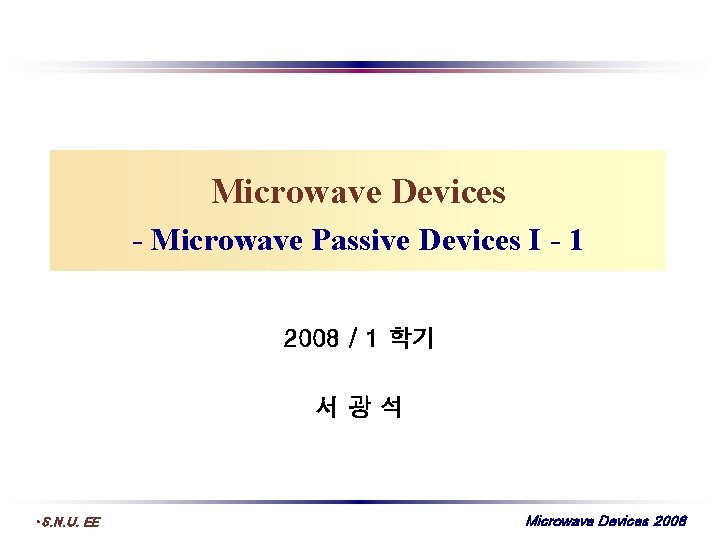 Microwave Devices
- Microwave Passive Devices I - 1

2008 / 1 학기

서 광 석

•S.N.U. EE

Microwave Devices 2008